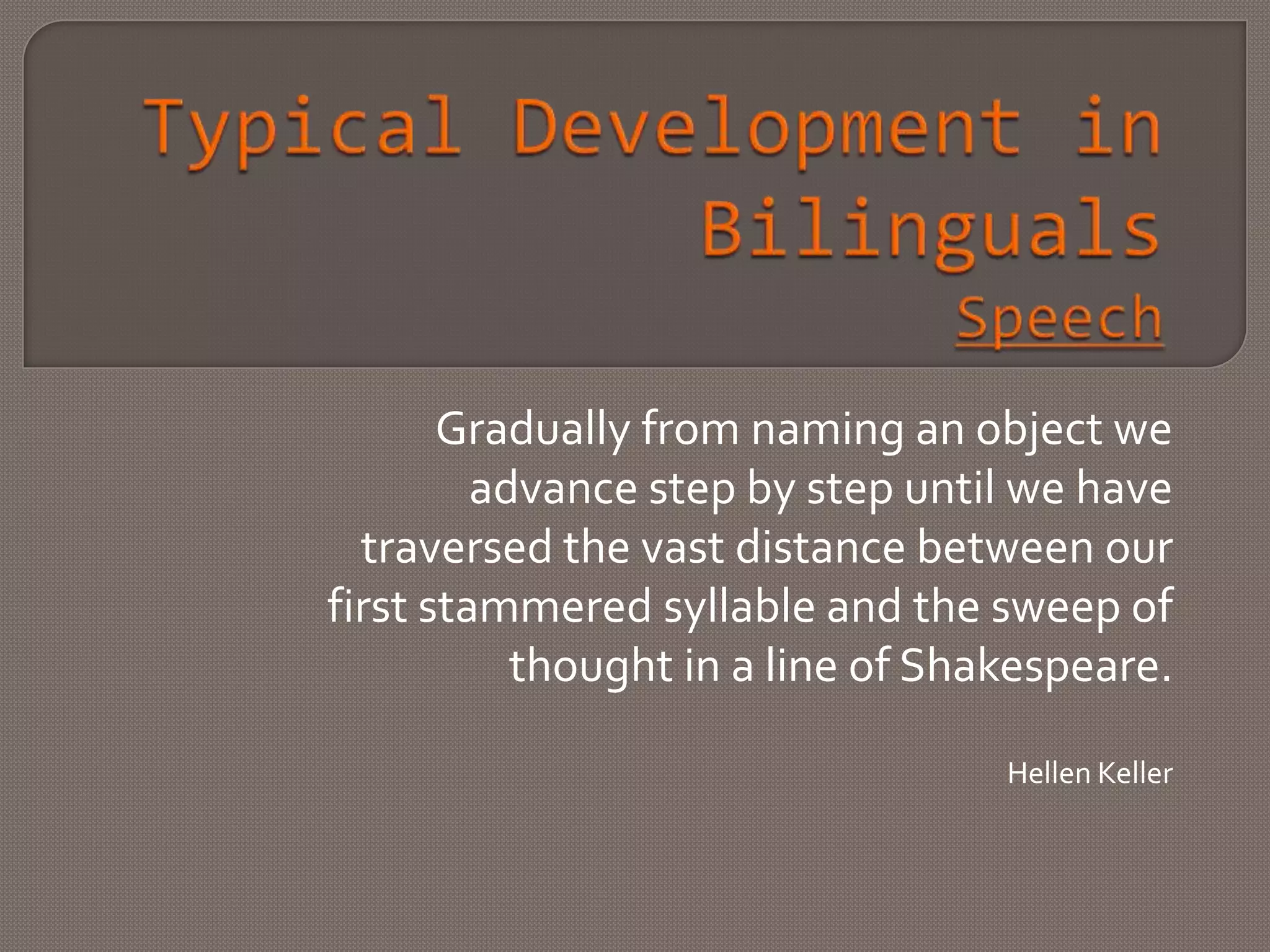 Typical Development in Bilinguals
Speech

Gradually from naming an object we advance step by step until we have traversed the vast distance between our first stammered syllable and the sweep of thought in a line of Shakespeare.

Hellen Keller